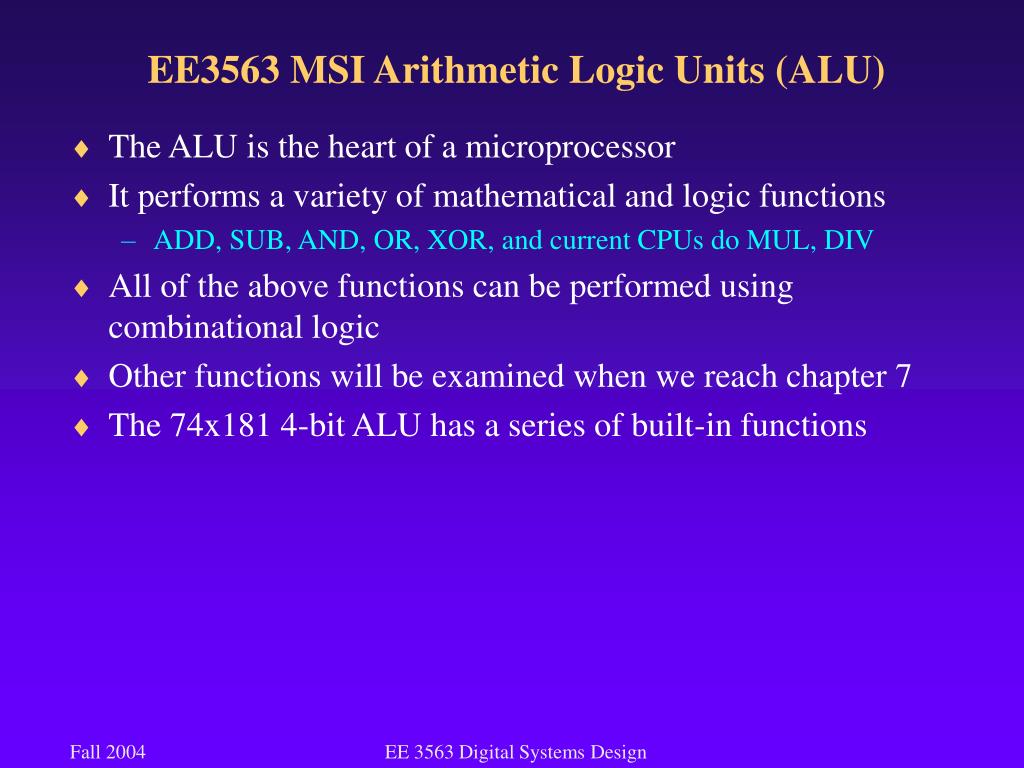 EE3563 MSI Arithmetic Logic Units (ALU)

♦ The ALU is the heart of a microprocessor

♦ It performs a variety of mathematical and logic functions

– ADD, SUB, AND, OR, XOR, and current CPUs do MUL, DIV

♦ All of the above functions can be performed using combinational logic

♦ Other functions will be examined when we reach chapter 7

♦ The 74x181 4-bit ALU has a series of built-in functions

Fall 2004

EE 3563 Digital Systems Design